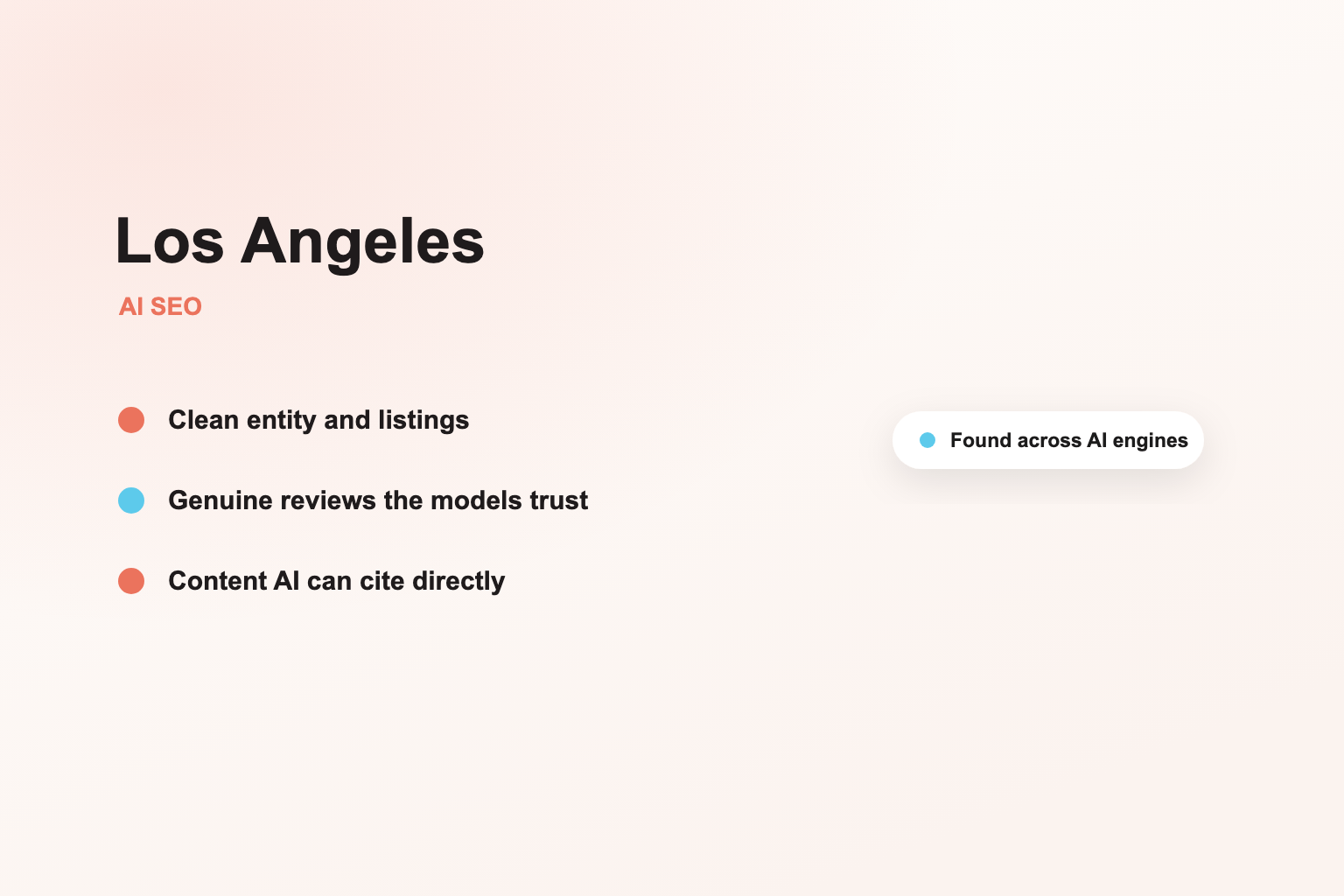 Los Angeles

AI SEO

Clean entity and listings

Genuine reviews the models trust

Content AI can cite directly

Found across AI engines